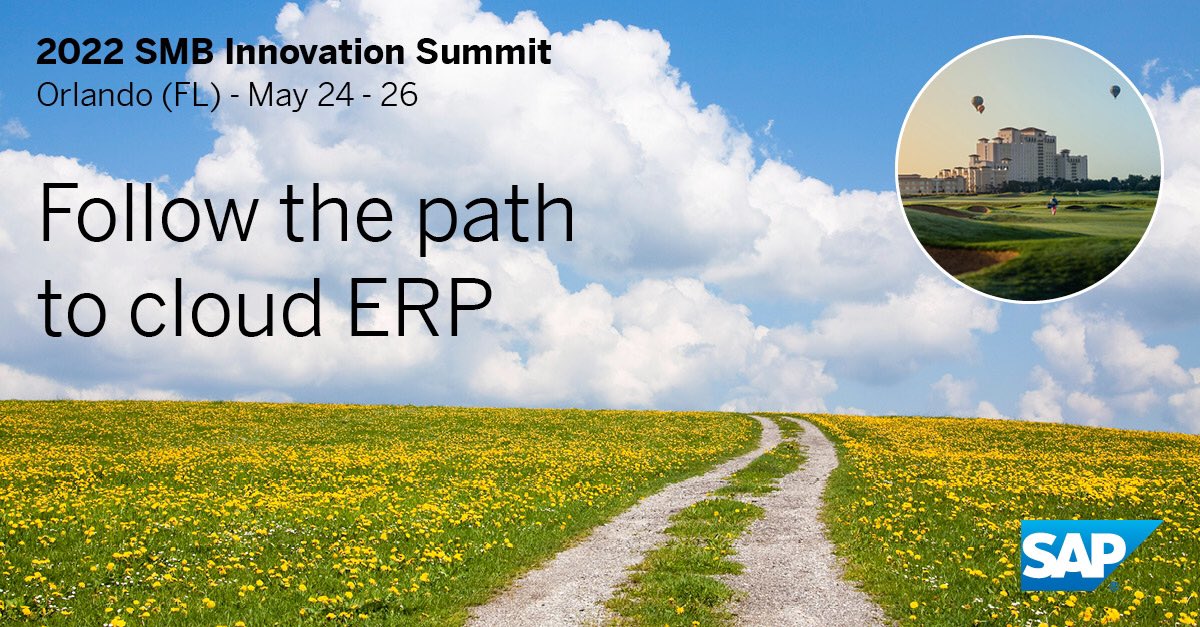 2022 SMB Innovation Summit
Orlando (FL) - May 24 - 26

Follow the path to cloud ERP

SAP